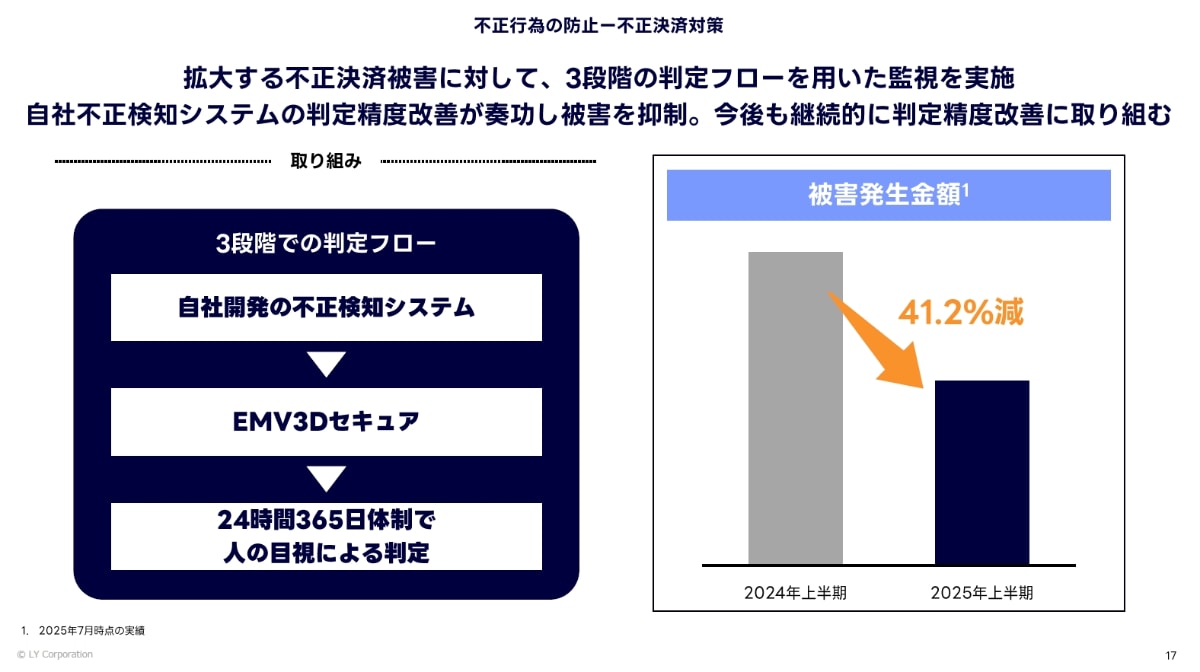 不正行為の防止ー不正決済対策

拡大する不正決済被害に対して、3段階の判定フローを用いた監視を実施
自社不正検知システムの判定精度改善が奏功し被害を抑制。今後も継続的に判定精度改善に取り組む

取り組み

3段階での判定フロー

自社開発の不正検知システム

EMV3Dセキュア

24時間365日体制で
人の目視による判定

被害発生金額$^1$

41.2%減

2024年上半期

2025年上半期

1. 2025年7月時点の実績

© LY Corporation

17